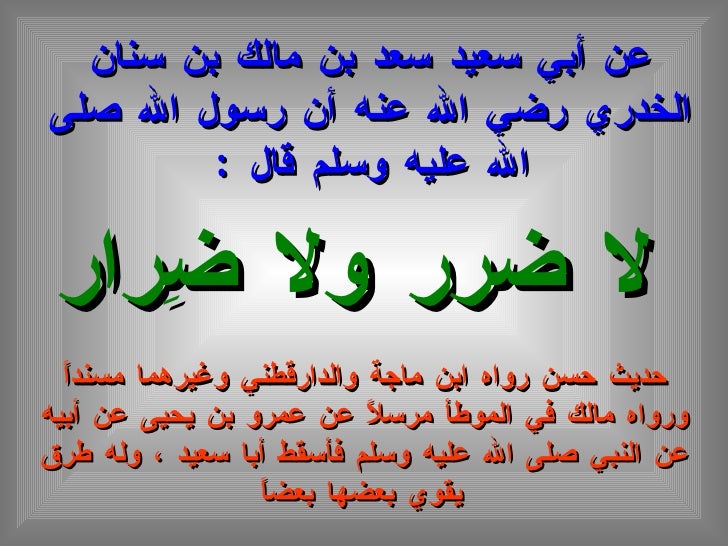 عن أبي سعيد سعد بن مالك بن سنان الخدري رضي الله عنه أن رسول الله صلى الله عليه وسلم قال :

لا ضرر ولا ضِرار

حديث حسن رواه ابن ماجة والدارقطني وغيرهما مسنداً ورواه مالك في الموطأ مرسلاً عن عمرو بن يحيى عن أبيه عن النبي صلى الله عليه وسلم فأسقط أبا سعيد ، وله طرق يقوي بعضها بعضاً